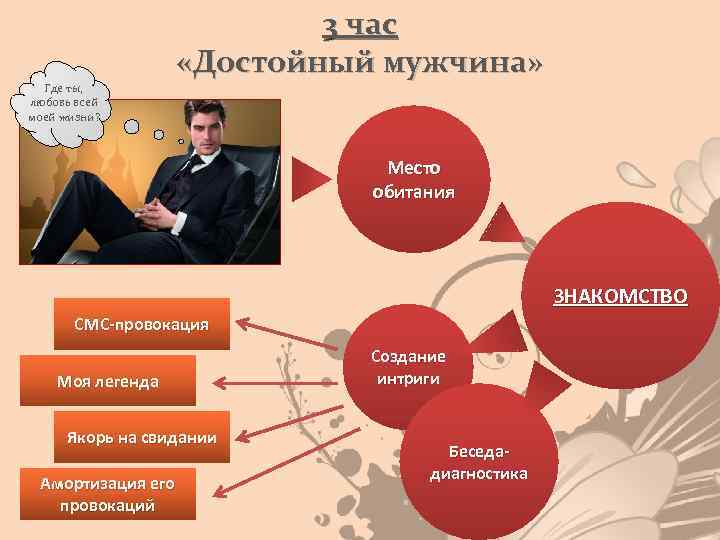 3 час
«Достойный мужчина»

Где ты, любовь всей моей жизни?

Место обитания

ЗНАКОМСТВО

Создание интриги

Беседа-диагностика

СМС-провокация

Моя легенда

Якорь на свидании

Амортизация его провокаций